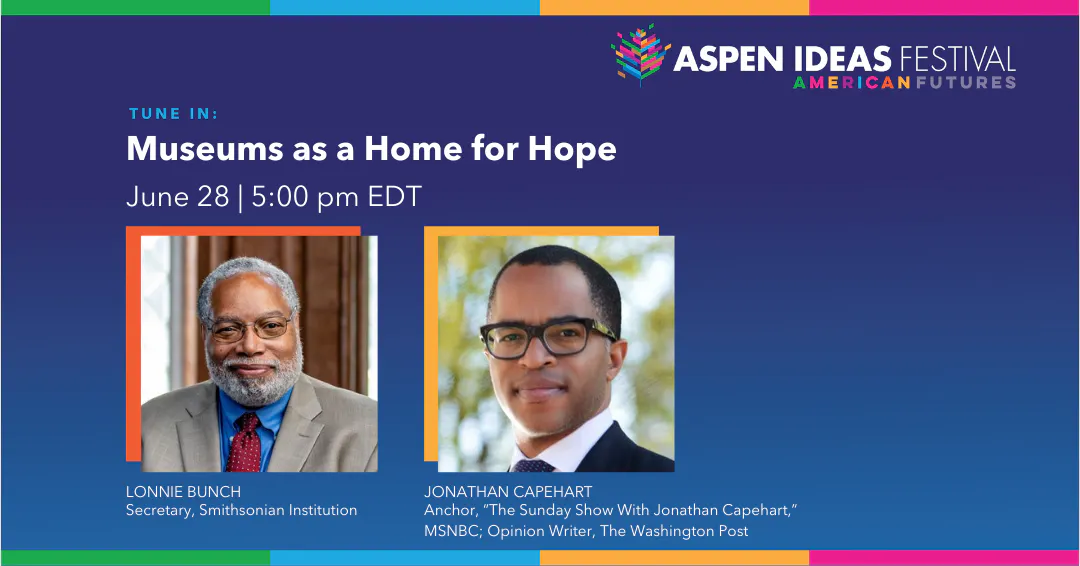 ASPEN IDEAS FESTIVAL
AMERICAN FUTURES

TUNE IN:
Museums as a Home for Hope
June 28 | 5:00 pm EDT

LONNIE BUNCH
Secretary, Smithsonian Institution

JONATHAN CAPEHART
Anchor, "The Sunday Show With Jonathan Capehart," MSNBC; Opinion Writer, The Washington Post